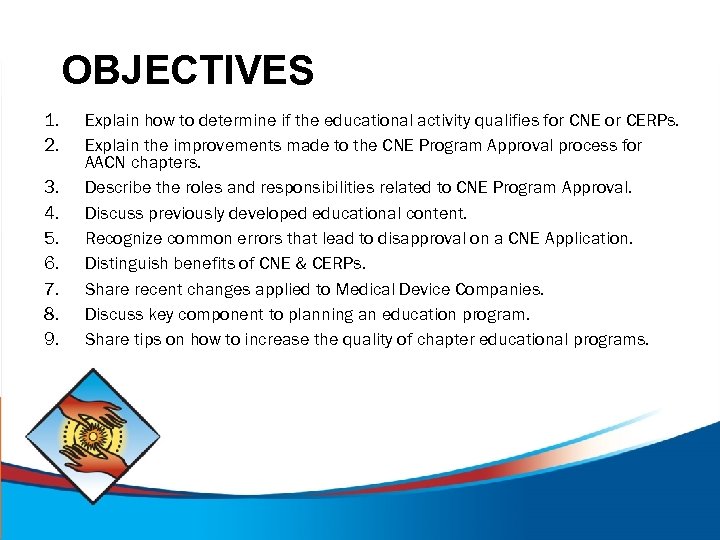 OBJECTIVES

1. Explain how to determine if the educational activity qualifies for CNE or CERPs.
2. Explain the improvements made to the CNE Program Approval process for AACN chapters.
3. Describe the roles and responsibilities related to CNE Program Approval.
4. Discuss previously developed educational content.
5. Recognize common errors that lead to disapproval on a CNE Application.
6. Distinguish benefits of CNE & CERPs.
7. Share recent changes applied to Medical Device Companies.
8. Discuss key component to planning an education program.
9. Share tips on how to increase the quality of chapter educational programs.